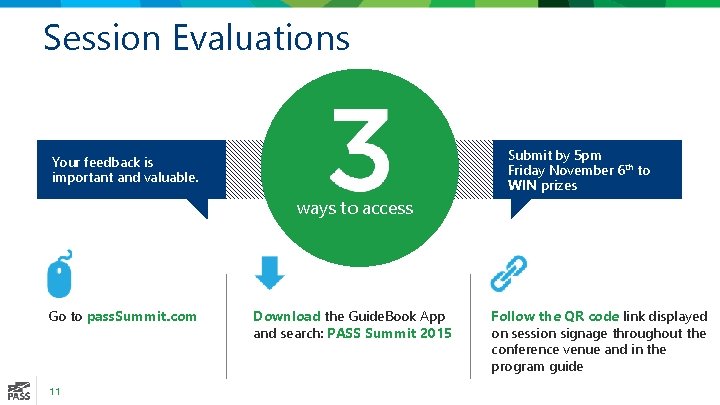 Session Evaluations

Your feedback is important and valuable.

3
ways to access

Submit by 5pm Friday November 6$^{th}$ to WIN prizes

Go to passSummit.com

Download the GuideBook App and search: PASS Summit 2015

Follow the QR code link displayed on session signage throughout the conference venue and in the program guide

PASS

11